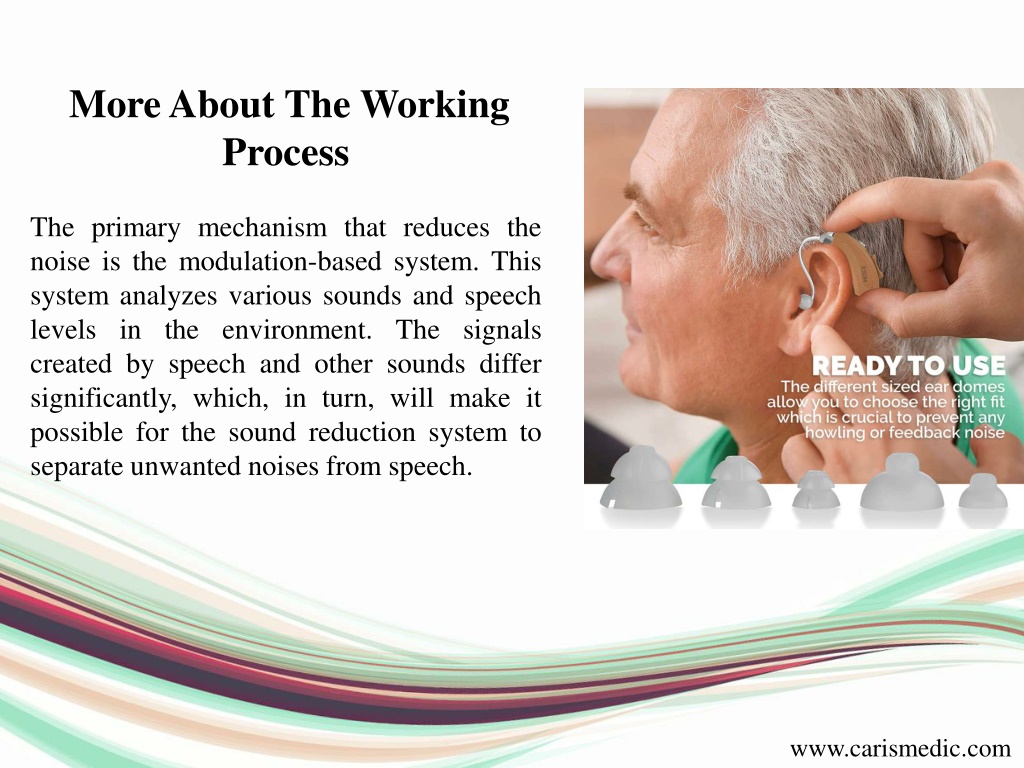 More About The Working Process

The primary mechanism that reduces the noise is the modulation-based system. This system analyzes various sounds and speech levels in the environment. The signals created by speech and other sounds differ significantly, which, in turn, will make it possible for the sound reduction system to separate unwanted noises from speech.

READY TO USE
The different sized ear domes allow you to choose the right fit which is crucial to prevent any howling or feedback noise

www.carismedic.com